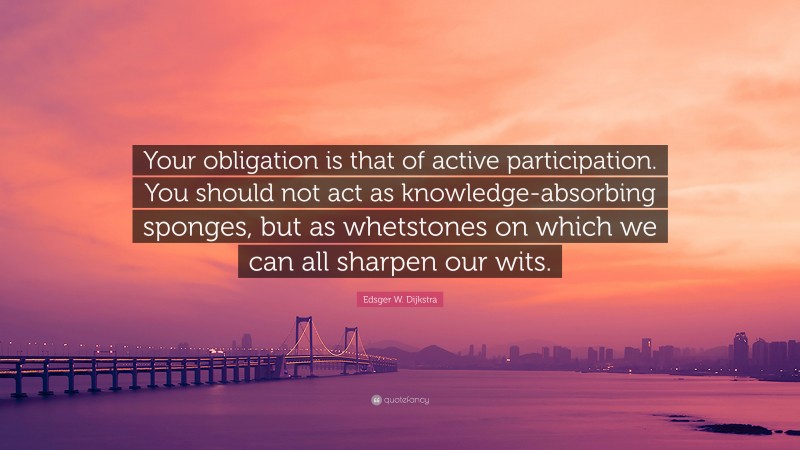 Your obligation is that of active participation. You should not act as knowledge-absorbing sponges, but as whetstones on which we can all sharpen our wits.

Edsger W. Dijkstra

quotefancy